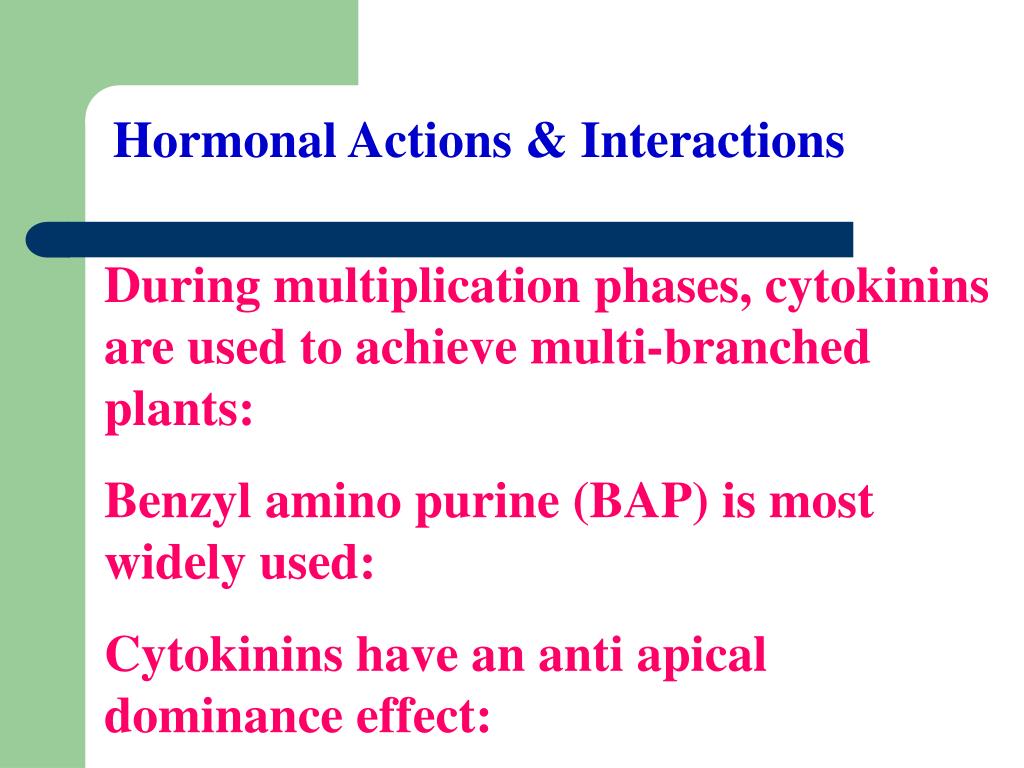 Hormonal Actions & Interactions

During multiplication phases, cytokinins are used to achieve multi-branched plants:

Benzyl amino purine (BAP) is most widely used:

Cytokinins have an anti apical dominance effect: